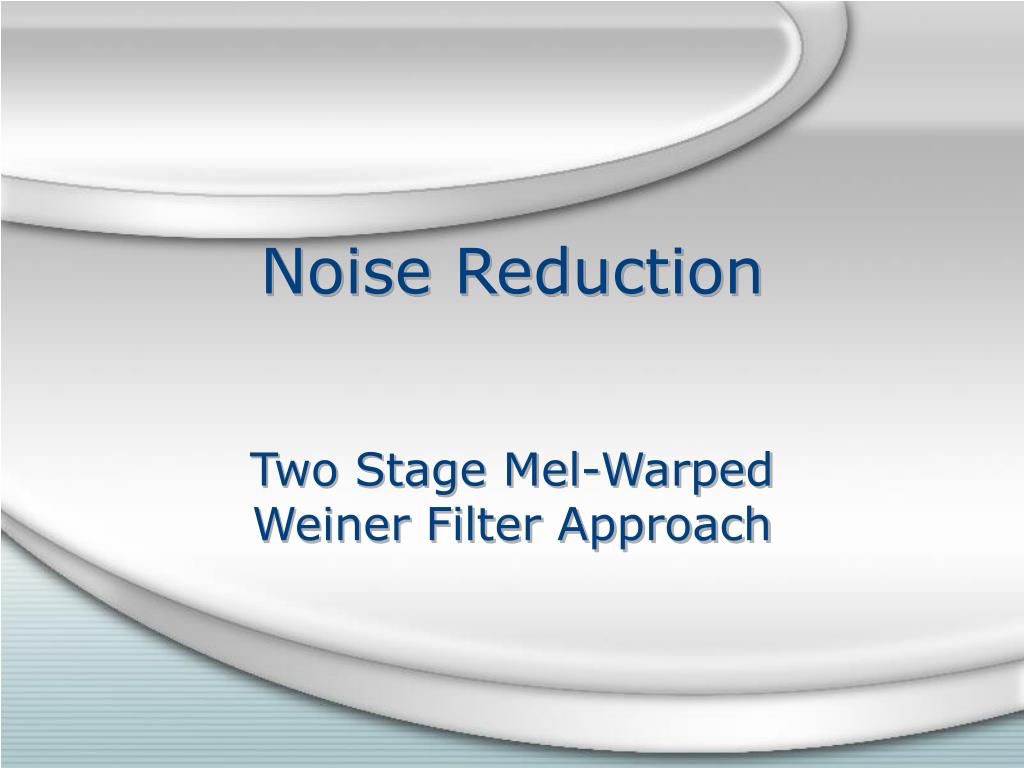 Noise Reduction

Two Stage Mel-Warped Weiner Filter Approach